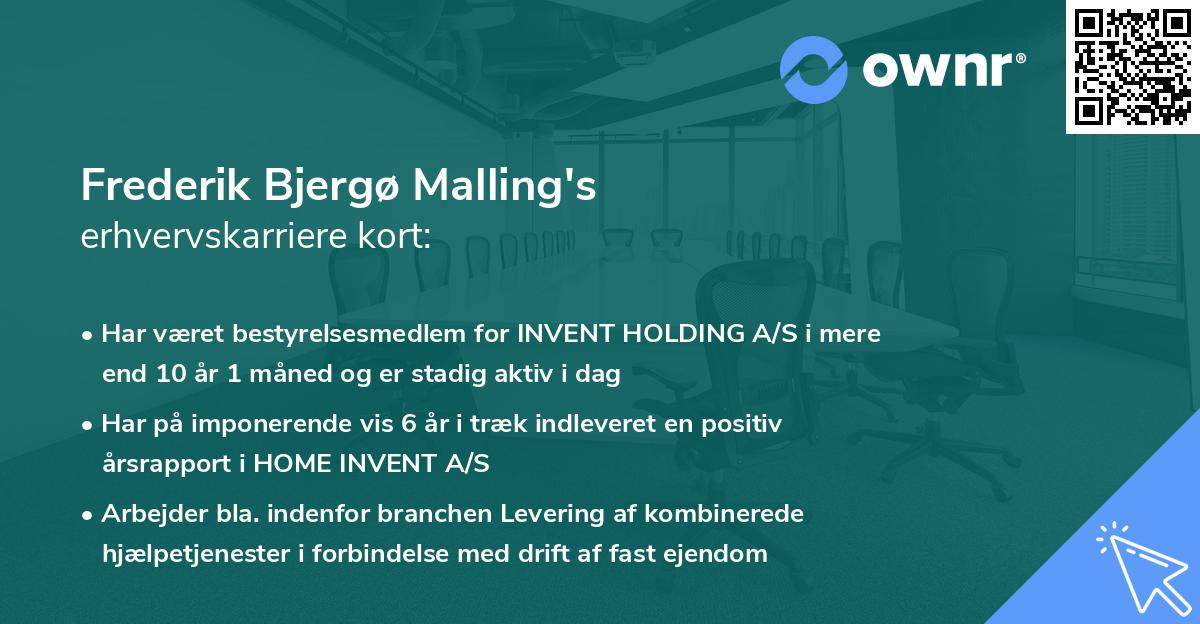 ownr®

Frederik Bjergø Malling's
erhvervskarriere kort:

• Har været bestyrelsesmedlem for INVENT HOLDING A/S i mere end 10 år 1 måned og er stadig aktiv i dag

• Har på imponerende vis 6 år i træk indleveret en positiv årsrapport i HOME INVENT A/S

• Arbejder bla. indenfor branchen Levering af kombinerede hjælpetjenester i forbindelse med drift af fast ejendom